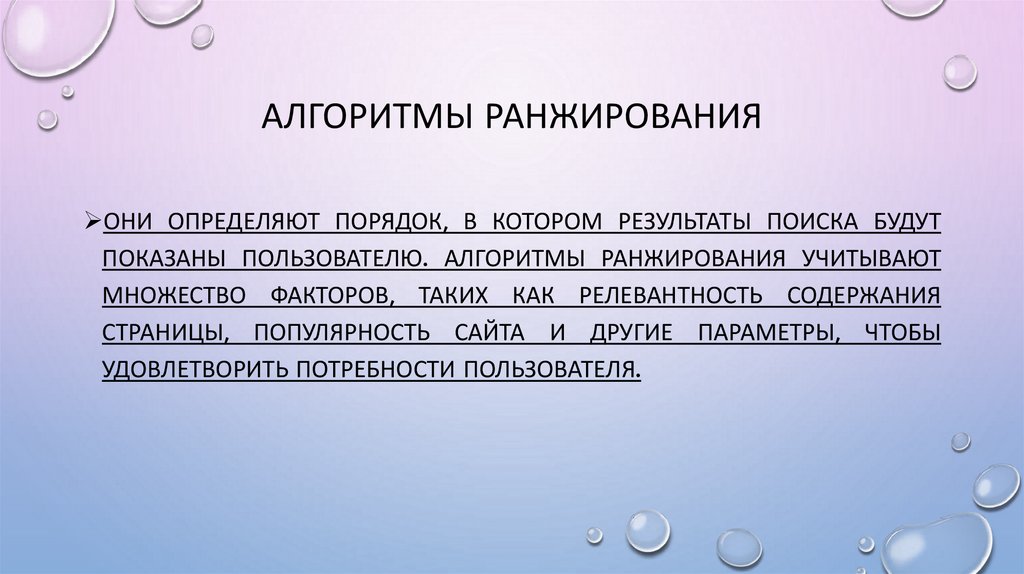 АЛГОРИТМЫ РАНЖИРОВАНИЯ

➢ОНИ ОПРЕДЕЛЯЮТ ПОРЯДОК, В КОТОРОМ РЕЗУЛЬТАТЫ ПОИСКА БУДУТ ПОКАЗАНЫ ПОЛЬЗОВАТЕЛЮ. АЛГОРИТМЫ РАНЖИРОВАНИЯ УЧИТЫВАЮТ МНОЖЕСТВО ФАКТОРОВ, ТАКИХ КАК РЕЛЕВАНТНОСТЬ СОДЕРЖАНИЯ СТРАНИЦЫ, ПОПУЛЯРНОСТЬ САЙТА И ДРУГИЕ ПАРАМЕТРЫ, ЧТОБЫ УДОВЛЕТВОРИТЬ ПОТРЕБНОСТИ ПОЛЬЗОВАТЕЛЯ.